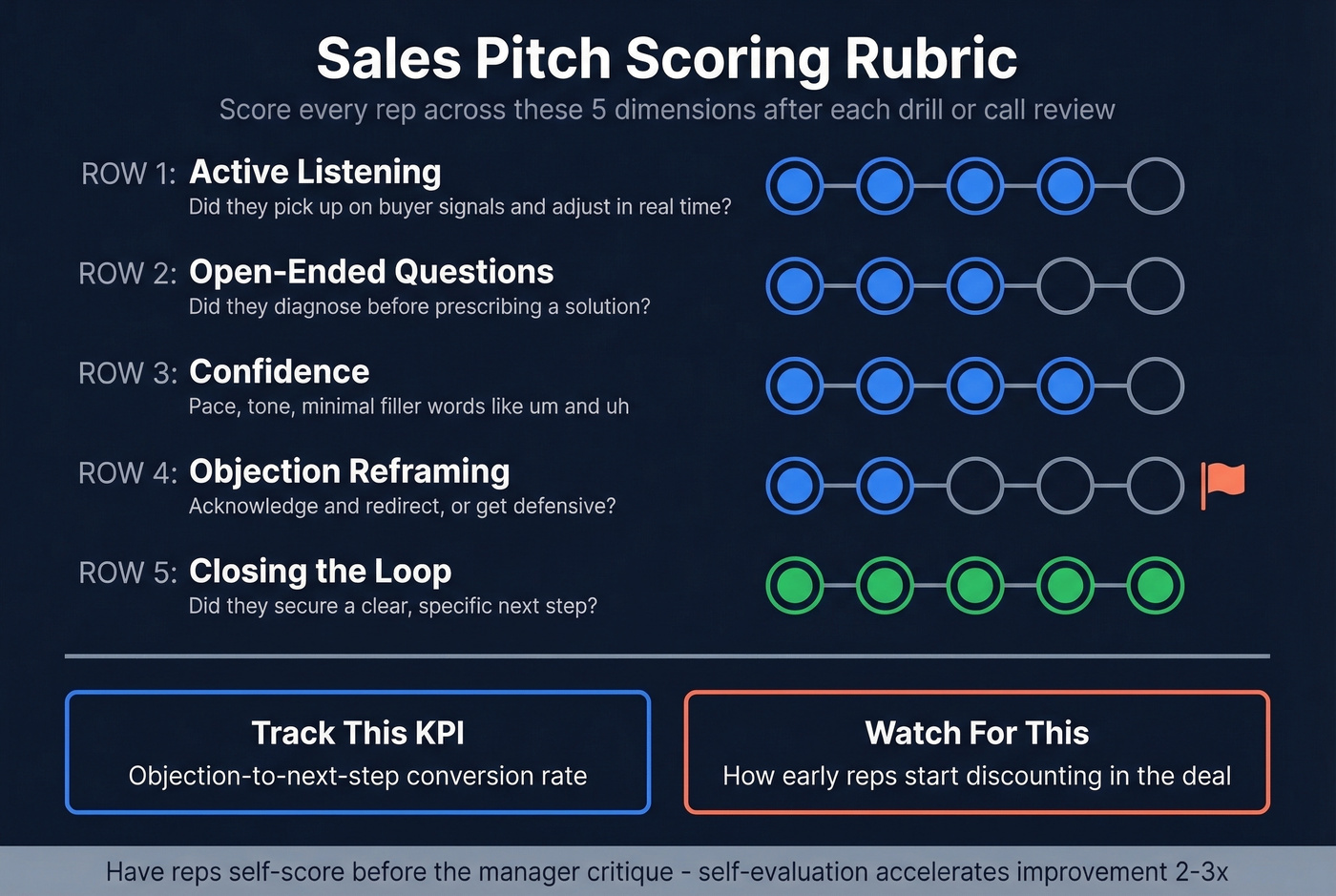 Sales Pitch Scoring Rubric

Score every rep across these 5 dimensions after each drill or call review

ROW 1: Active Listening
Did they pick up on buyer signals and adjust in real time?

ROW 2: Open-Ended Questions
Did they diagnose before prescribing a solution?

ROW 3: Confidence
Pace, tone, minimal filler words like um and uh

ROW 4: Objection Reframing
Acknowledge and redirect, or get defensive?

ROW 5: Closing the Loop
Did they secure a clear, specific next step?

Track This KPI
Objection-to-next-step conversion rate

Watch For This
How early reps start discounting in the deal

Have reps self-score before the manager critique - self-evaluation accelerates improvement 2-3x